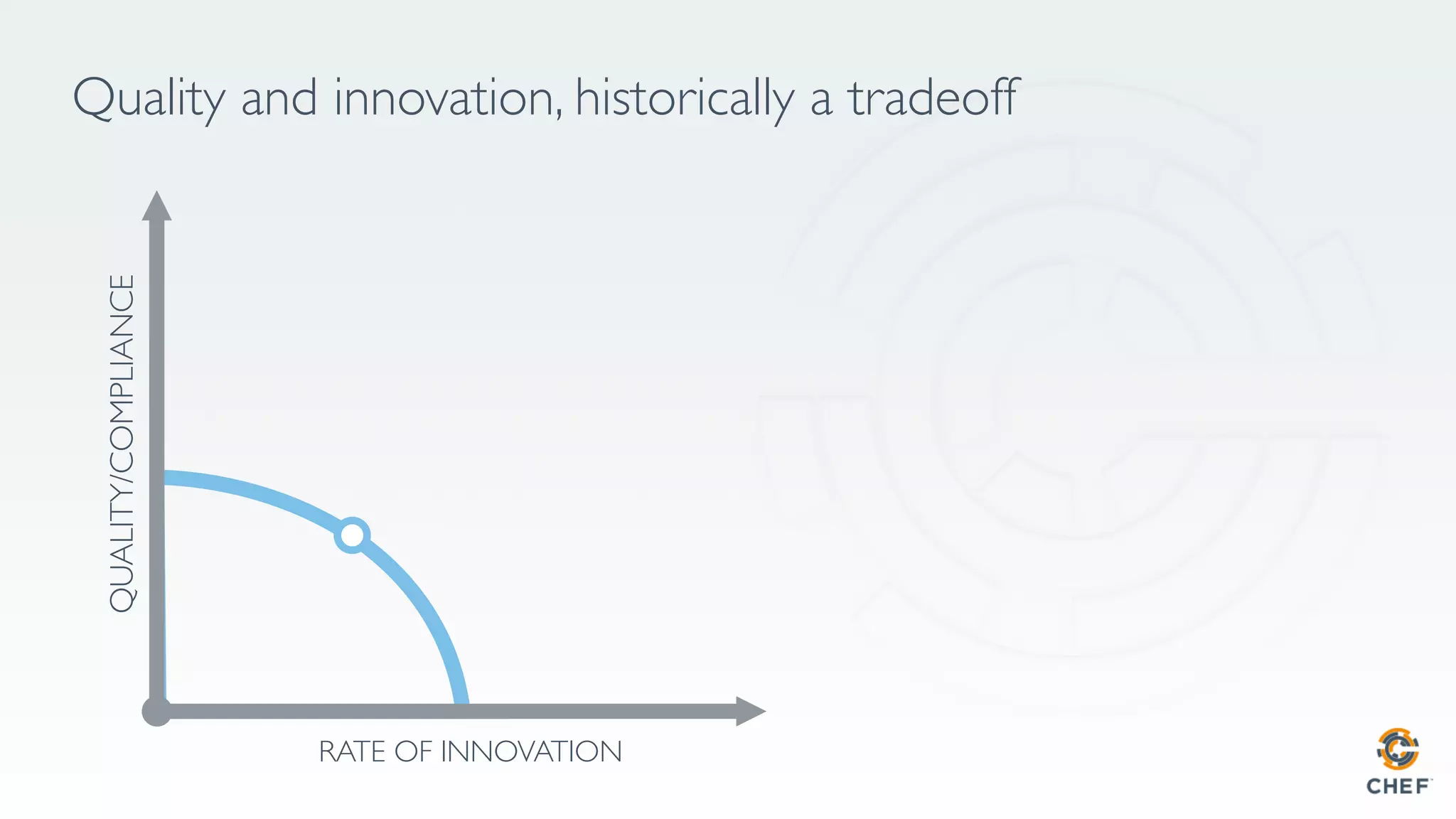 Quality and innovation, historically a tradeoff

QUALITY/COMPLIANCE

RATE OF INNOVATION

CHEF